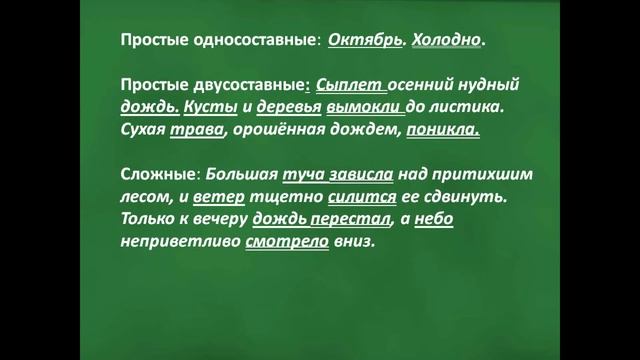 Простые односоставные: Октябрь. Холодно.

Простые двусоставные: Сыплет осенний нудный дождь. Кусты и деревья вымокли до листика. Сухая трава, орошённая дождем, поникла.

Сложные: Большая туча зависла над притихшим лесом, и ветер тщетно силится ее сдвинуть. Только к вечеру дождь перестал, а небо неприветливо смотрело вниз.